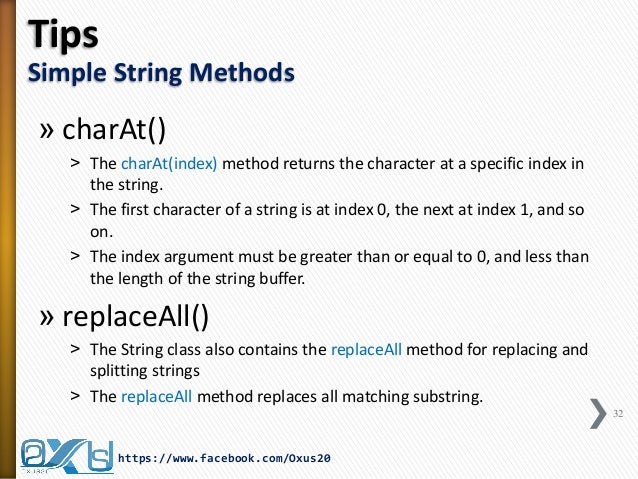 Tips
Simple String Methods

» charAt()

> The charAt(index) method returns the character at a specific index in the string.

> The first character of a string is at index 0, the next at index 1, and so on.

> The index argument must be greater than or equal to 0, and less than the length of the string buffer.

» replaceAll()

> The String class also contains the replaceAll method for replacing and splitting strings

> The replaceAll method replaces all matching substring.

32

https://www.facebook.com/Oxus20